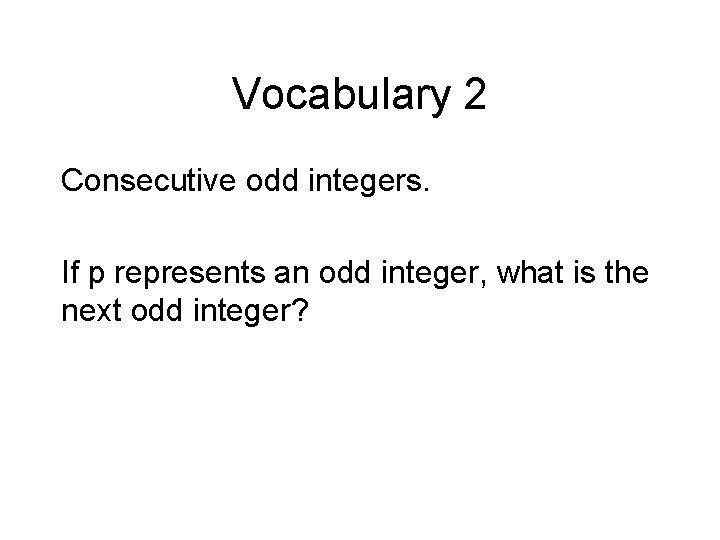 Vocabulary 2

Consecutive odd integers.

If p represents an odd integer, what is the next odd integer?